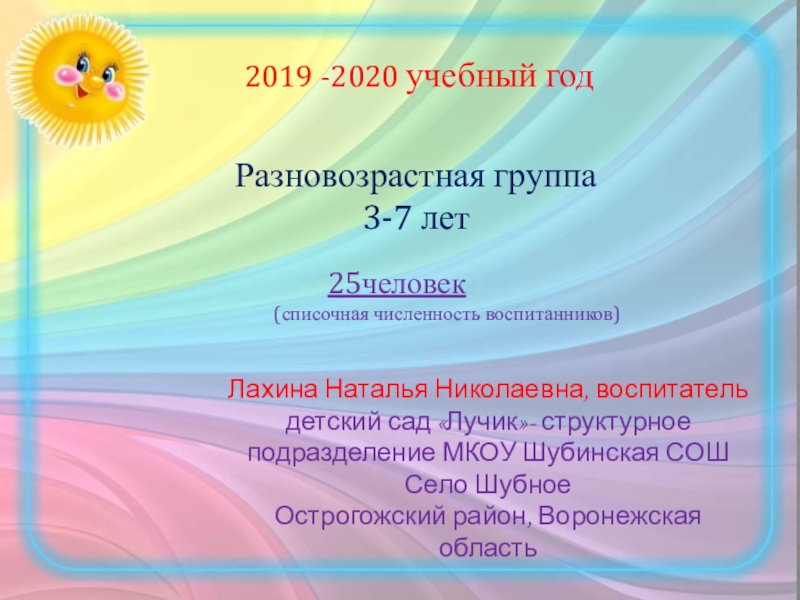 2019 -2020 учебный год

Разновозрастная группа
3-7 лет

25человек
(списочная численность воспитанников)

Лахина Наталья Николаевна, воспитатель
детский сад «Лучик»- структурное подразделение МКОУ Шубинская СОШ
Село Шубное
Острогожский район, Воронежская область